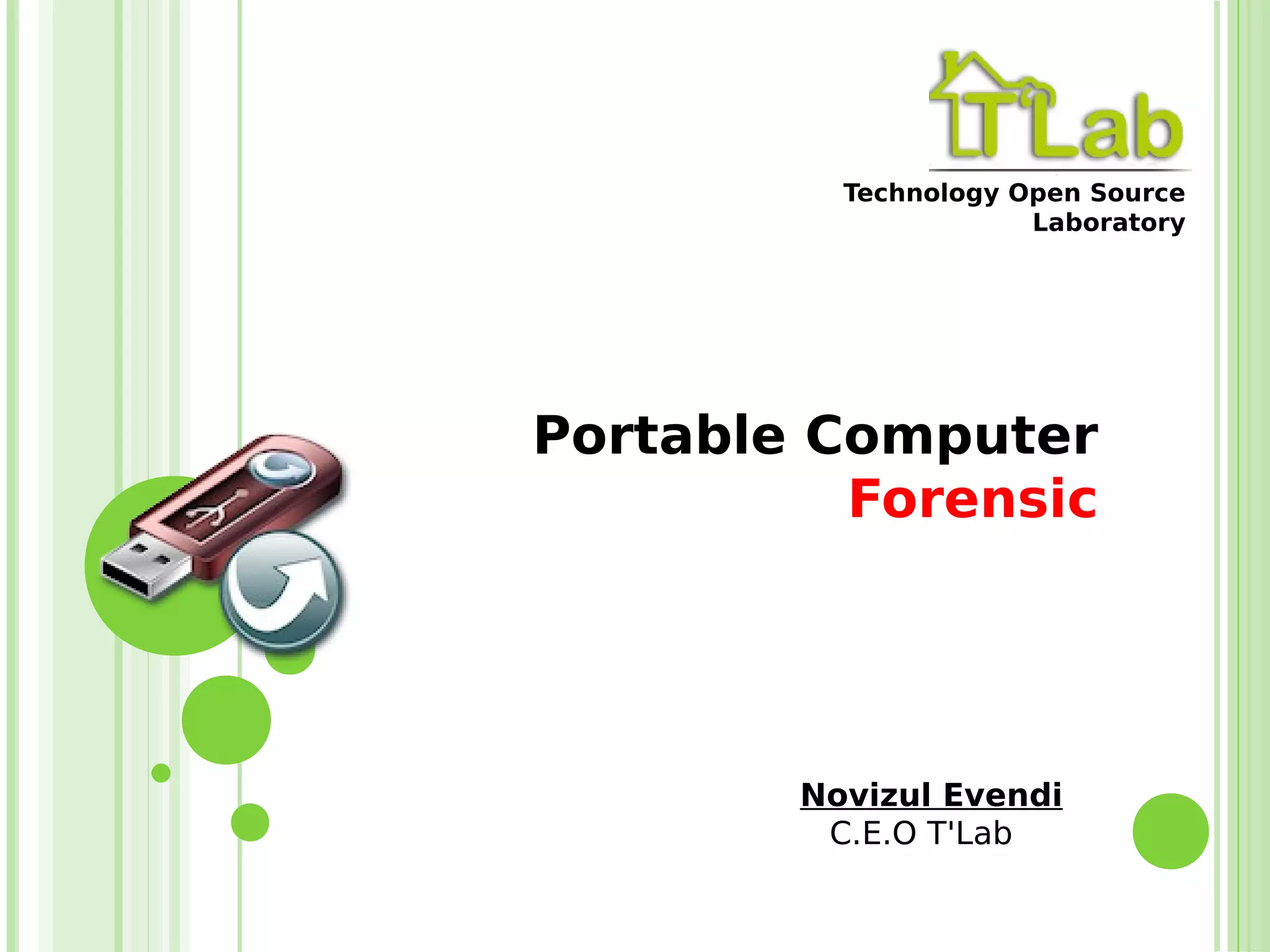 T'Lab

Technology Open Source Laboratory

Portable Computer Forensic

Novizul Evendi
C.E.O T'Lab